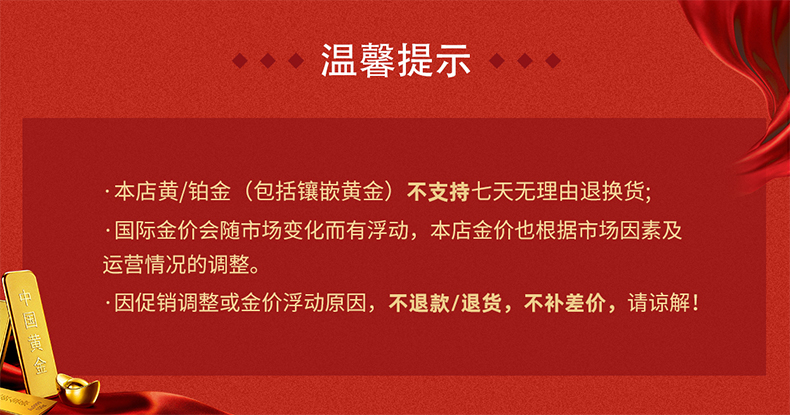 温馨提示

·本店黄/铂金（包括镶嵌黄金）不支持七天无理由退换货;

·国际金价会随市场变化而有浮动，本店金价也根据市场因素及运营情况的调整。

·因促销调整或金价浮动原因，不退款/退货，不补差价，请谅解！

中国黄金